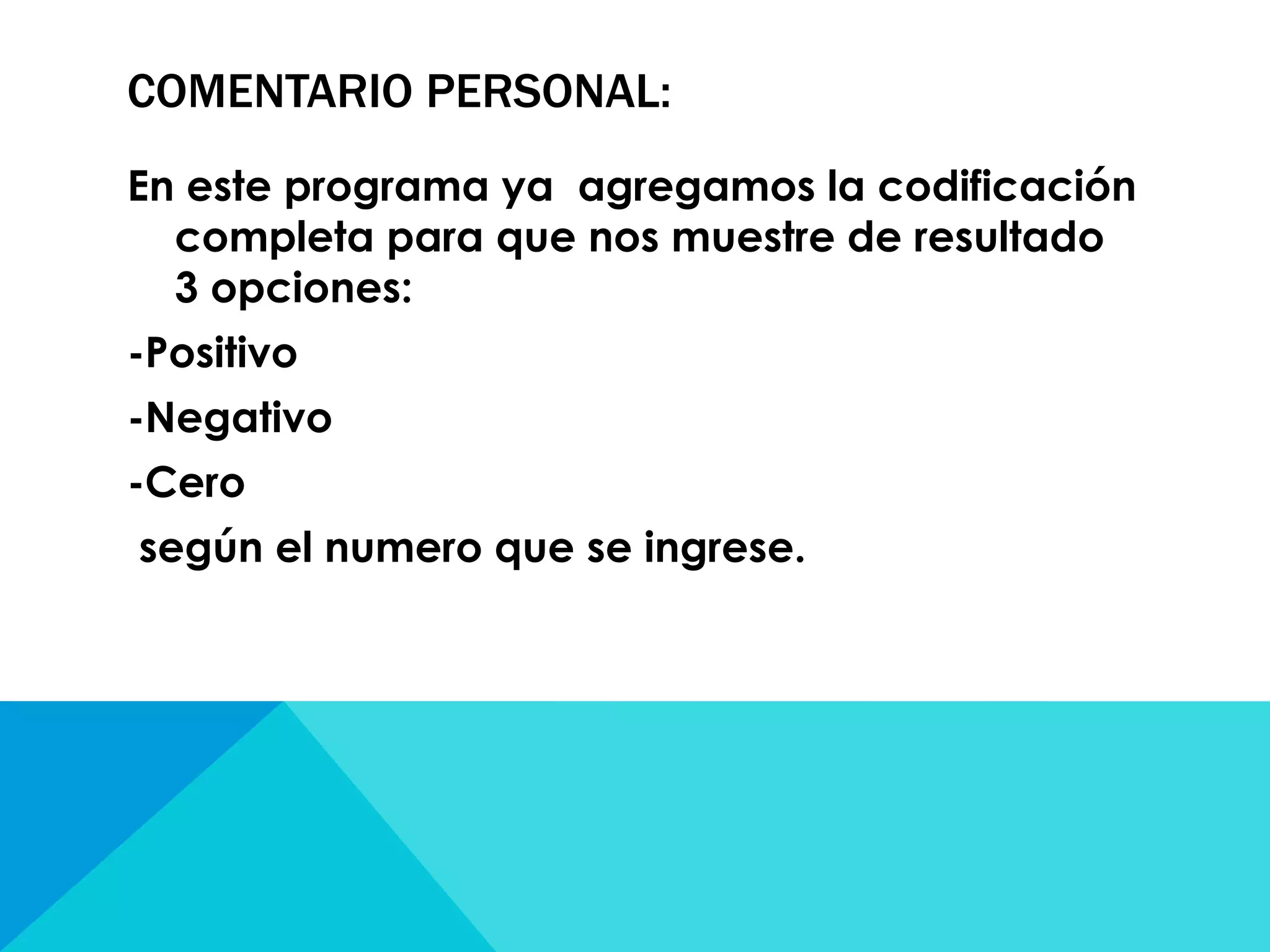 COMENTARIO PERSONAL:

En este programa ya agregamos la codificación completa para que nos muestre de resultado 3 opciones:

-Positivo

-Negativo

-Cero

según el numero que se ingrese.